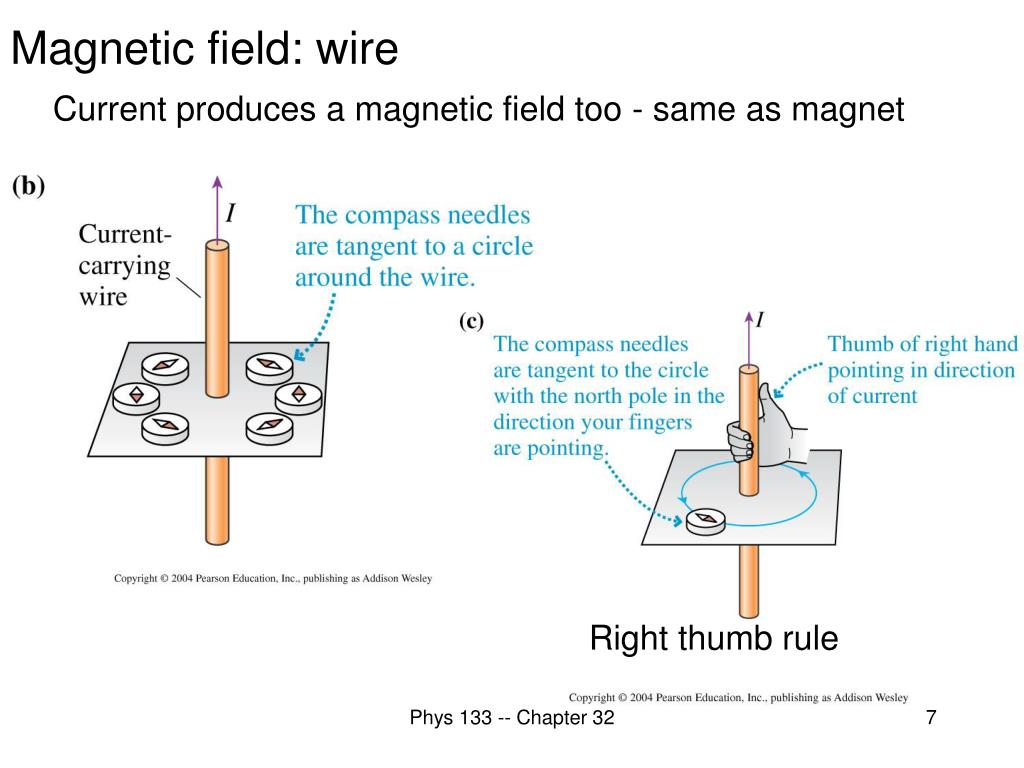 Magnetic field: wire

Current produces a magnetic field too - same as magnet

(b)

$I$

Current-carrying wire

The compass needles are tangent to a circle around the wire.

Copyright © 2004 Pearson Education, Inc., publishing as Addison Wesley

(c)

$I$

The compass needles are tangent to the circle with the north pole in the direction your fingers are pointing.

Thumb of right hand pointing in direction of current

Right thumb rule

Copyright © 2004 Pearson Education, Inc., publishing as Addison Wesley

Phys 133 -- Chapter 32

7